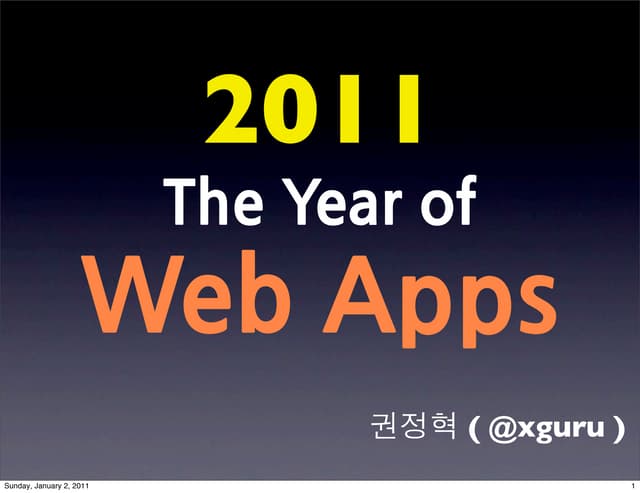 2011

The Year of

Web Apps

권정혁 ( @xguru )

Sunday, January 2, 2011

1